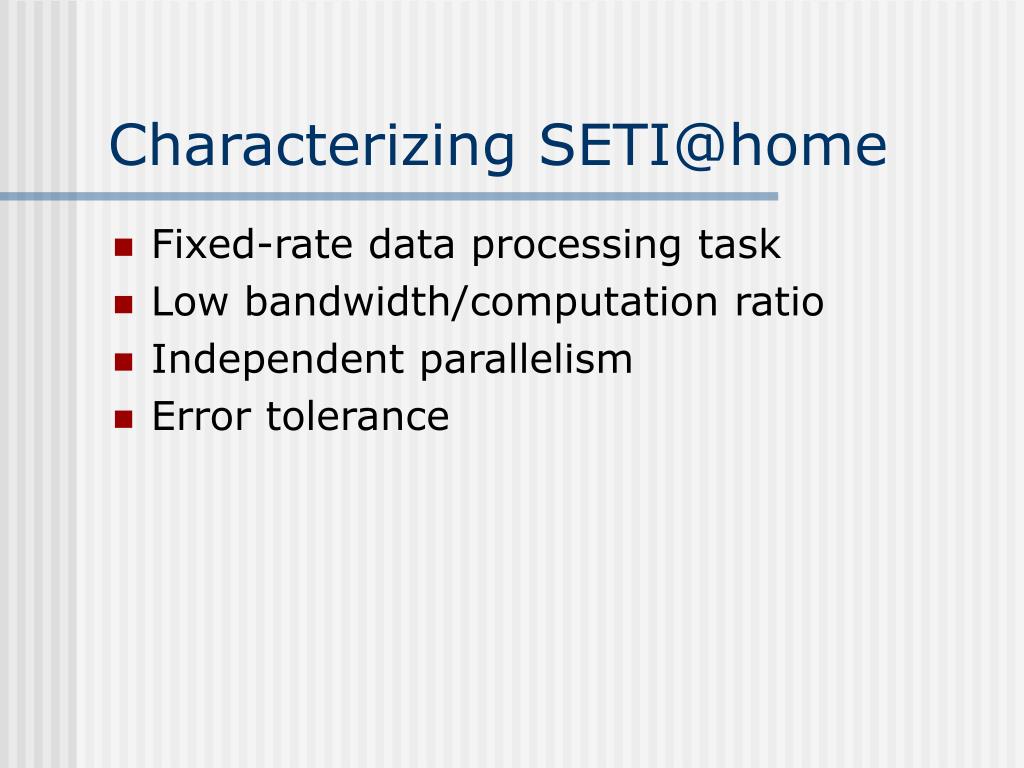 Characterizing SETI@home

- Fixed-rate data processing task
- Low bandwidth/computation ratio
- Independent parallelism
- Error tolerance